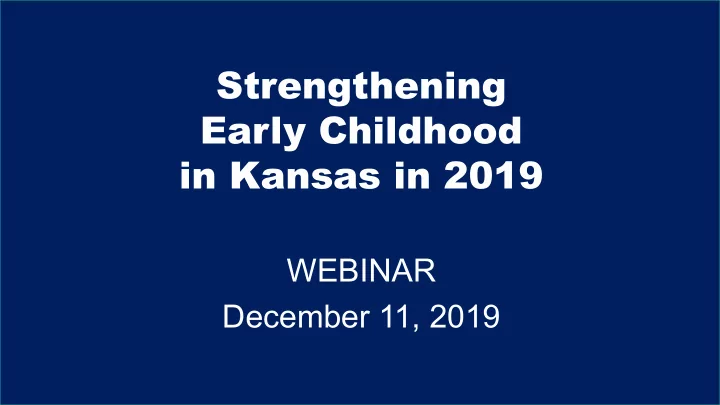 Strengthening Early Childhood in Kansas in 2019

WEBINAR
December 11, 2019